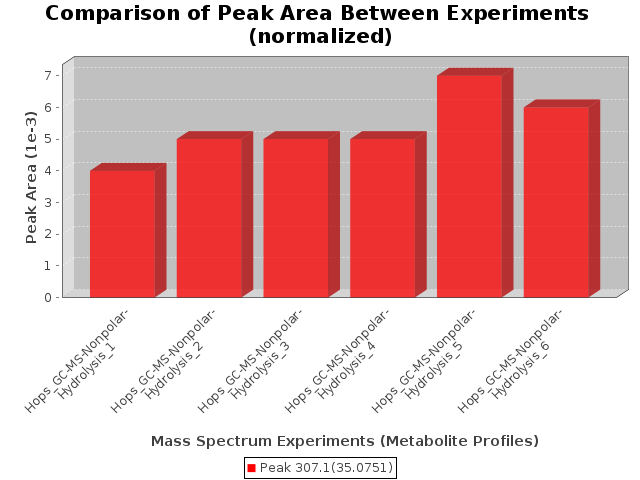 Comparison of Peak Area Between Experiments (normalized)

Peak Area (1e-3)

7
6
5
4
3
2
1
0

Hops_GC-MS-Nonpolar-Hydrolysis_1
Hops_GC-MS-Nonpolar-Hydrolysis_2
Hops_GC-MS-Nonpolar-Hydrolysis_3
Hops_GC-MS-Nonpolar-Hydrolysis_4
Hops_GC-MS-Nonpolar-Hydrolysis_5
Hops_GC-MS-Nonpolar-Hydrolysis_6

Mass Spectrum Experiments (Metabolite Profiles)

Peak 307.1(35.0751)